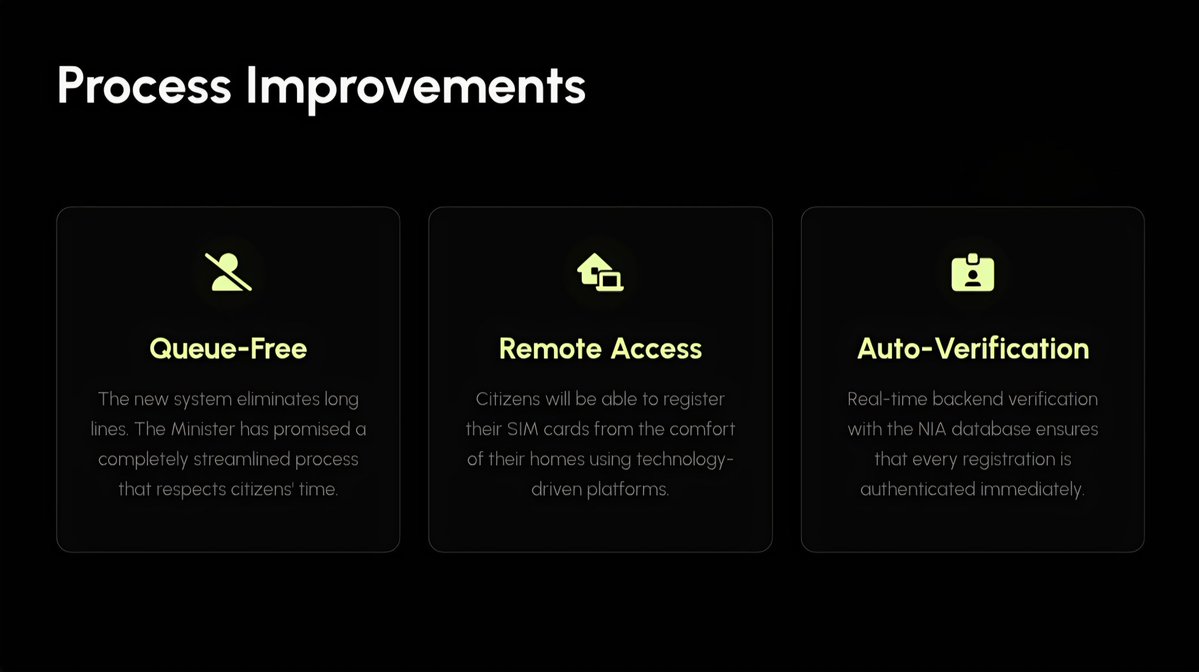 Process Improvements

Queue-Free

The new system eliminates long lines. The Minister has promised a completely streamlined process that respects citizens' time.

Remote Access

Citizens will be able to register their SIM cards from the comfort of their homes using technology-driven platforms.

Auto-Verification

Real-time backend verification with the NIA database ensures that every registration is authenticated immediately.